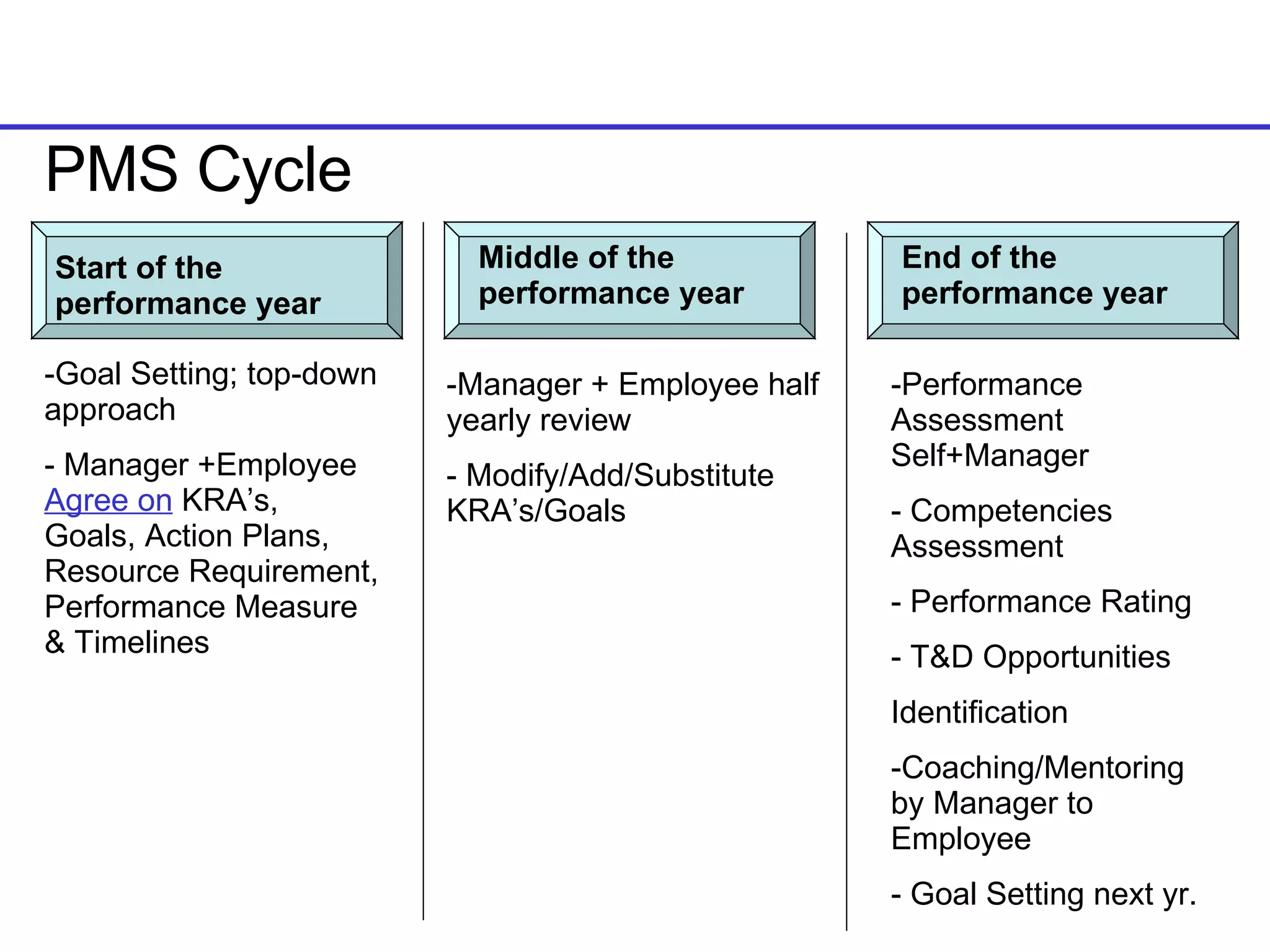 PMS Cycle

Start of the performance year

-Goal Setting; top-down approach

- Manager +Employee Agree on KRA’s, Goals, Action Plans, Resource Requirement, Performance Measure & Timelines

Middle of the performance year

-Manager + Employee half yearly review

- Modify/Add/Substitute KRA’s/Goals

End of the performance year

-Performance Assessment Self+Manager

- Competencies Assessment

- Performance Rating

- T&D Opportunities

Identification

-Coaching/Mentoring by Manager to Employee

- Goal Setting next yr.